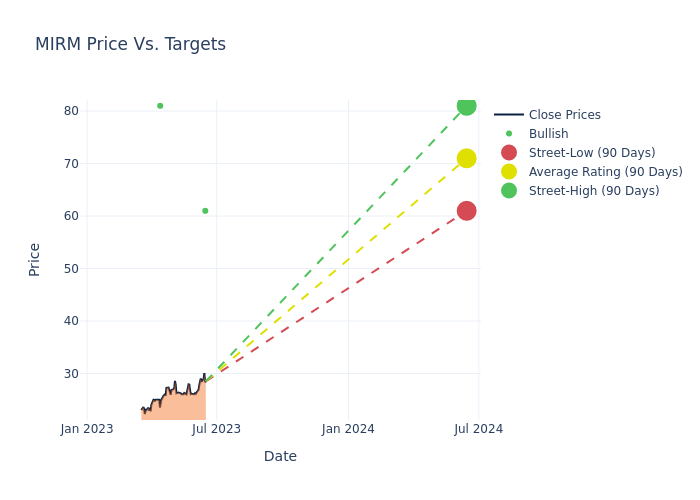 MIRM Price Vs. Targets

Price

80
70
60
50
40
30

Jan 2023
Jul 2023
Jan 2024
Jul 2024

Date

Close Prices
Bullish
Street-Low (90 Days)
Average Rating (90 Days)
Street-High (90 Days)